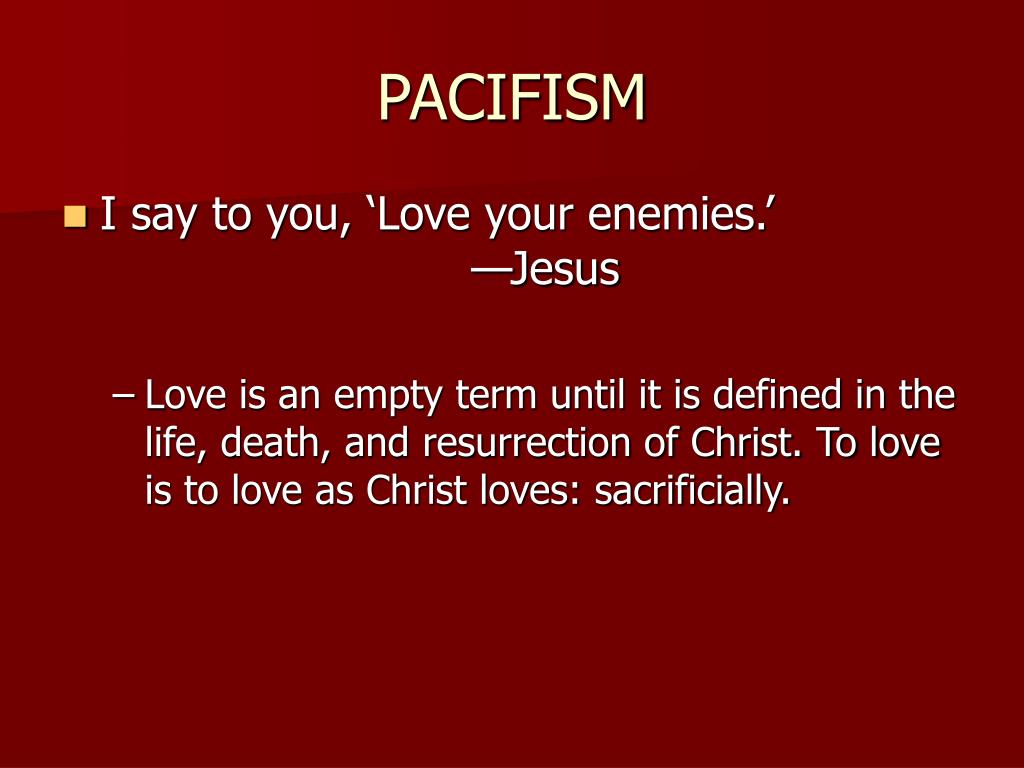 PACIFISM

I say to you, ‘Love your enemies.’
—Jesus

– Love is an empty term until it is defined in the life, death, and resurrection of Christ. To love is to love as Christ loves: sacrificially.